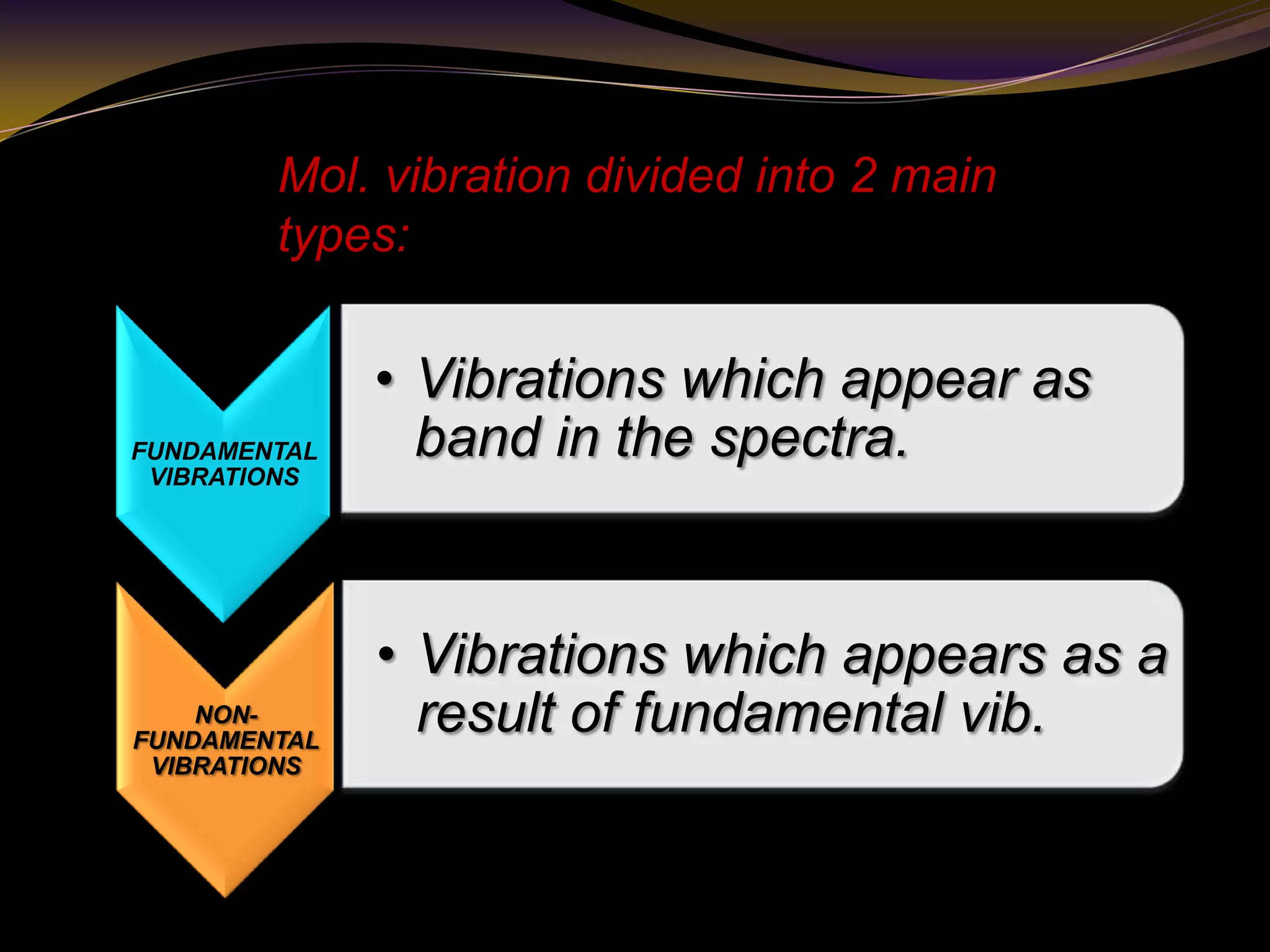 Mol. vibration divided into 2 main types:

FUNDAMENTAL VIBRATIONS

• Vibrations which appear as band in the spectra.

NON-FUNDAMENTAL VIBRATIONS

• Vibrations which appears as a result of fundamental vib.